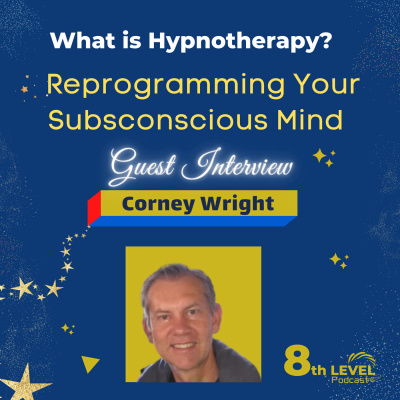 What is Hypnotherapy?

Reprogramming Your Subsconscious Mind

Guest Interview

Corney Wright

8th LEVEL Podcast